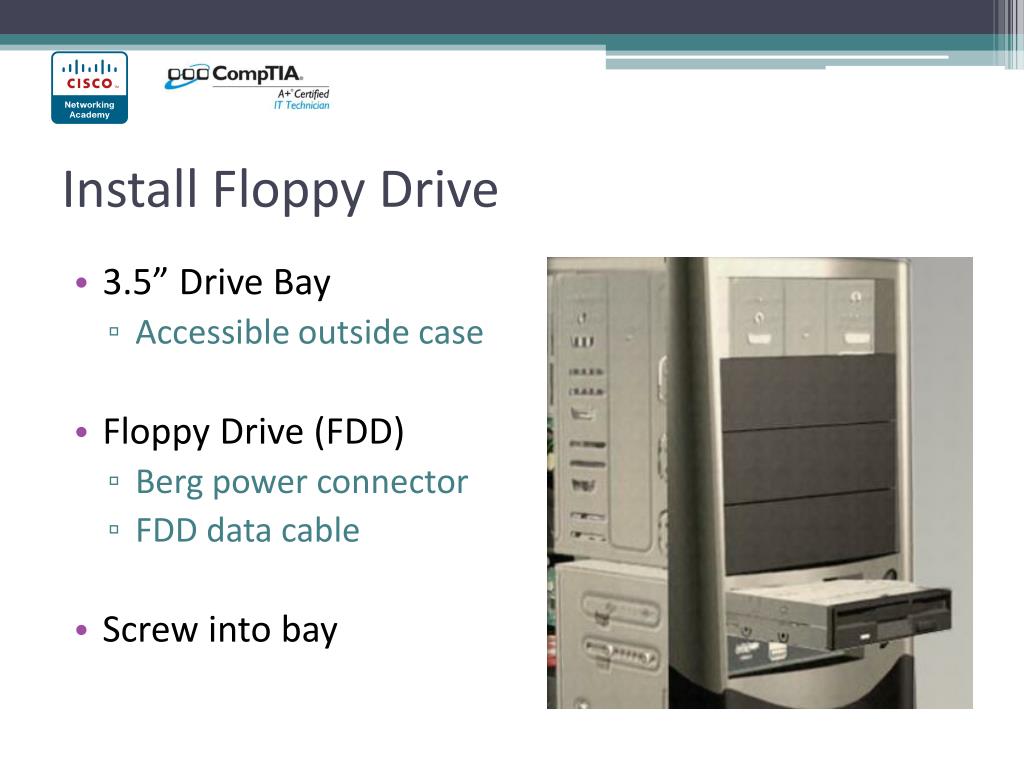 CISCO
Networking Academy

CompTIA
A+ Certified
IT Technician

Install Floppy Drive

• 3.5” Drive Bay
▫ Accessible outside case

• Floppy Drive (FDD)
▫ Berg power connector
▫ FDD data cable

• Screw into bay